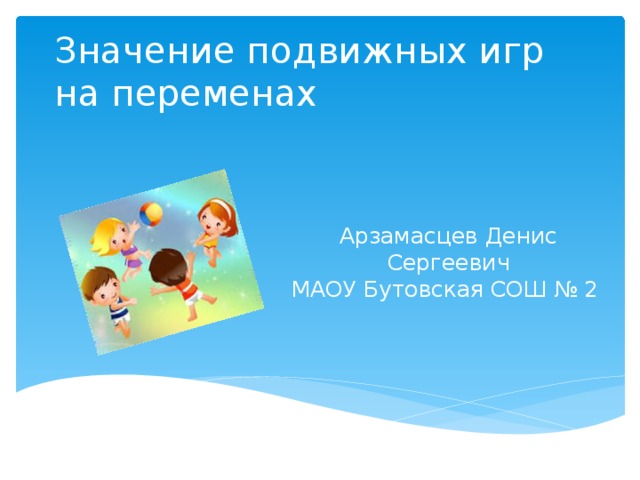 Значение подвижных игр на переменах

Арзамасцев Денис Сергеевич
МАОУ Бутовская СОШ № 2